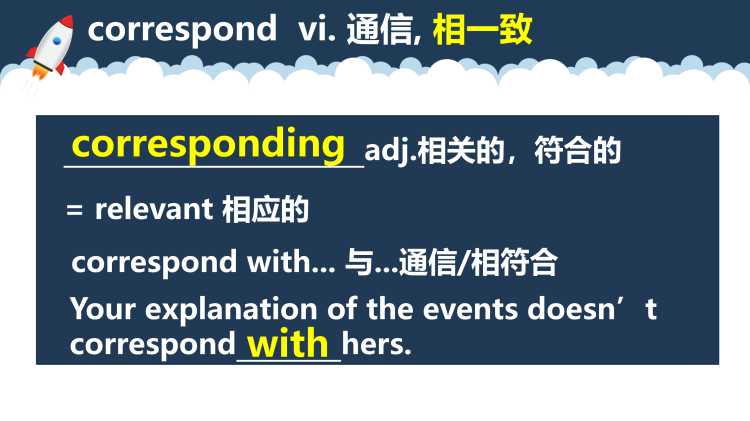 correspond vi. 通信, 相一致

corresponding adj.相关的，符合的

= relevant 相应的

correspond with... 与...通信/相符合

Your explanation of the events doesn’t correspond with hers.